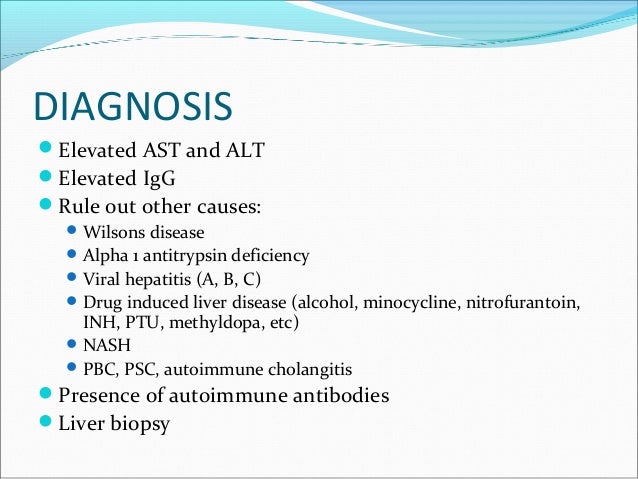 DIAGNOSIS

- Elevated AST and ALT
- Elevated IgG
- Rule out other causes:
  - Wilsons disease
  - Alpha 1 antitrypsin deficiency
  - Viral hepatitis (A, B, C)
  - Drug induced liver disease (alcohol, minocycline, nitrofurantoin, INH, PTU, methyldopa, etc)
  - NASH
  - PBC, PSC, autoimmune cholangitis
- Presence of autoimmune antibodies
- Liver biopsy